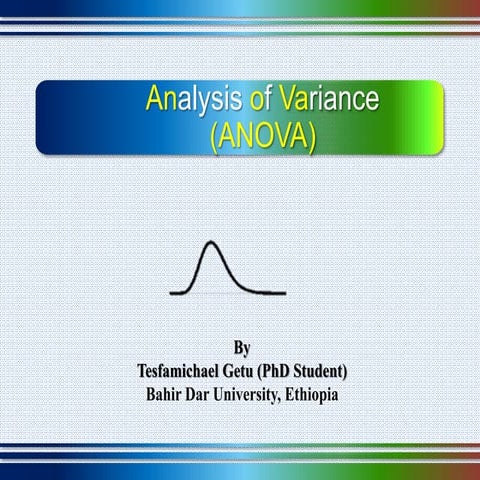 Analysis of Variance
(ANOVA)

By
Tesfamichael Getu (PhD Student)
Bahir Dar University, Ethiopia